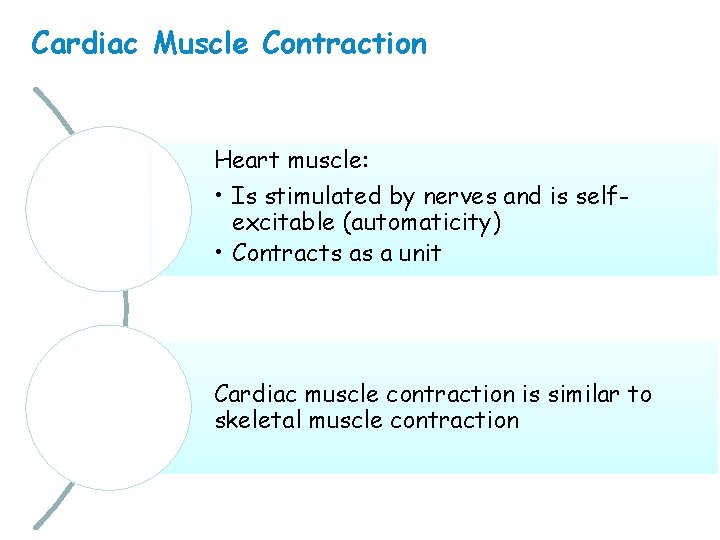 Cardiac Muscle Contraction

Heart muscle:

• Is stimulated by nerves and is self-excitable (automaticity)
• Contracts as a unit

Cardiac muscle contraction is similar to skeletal muscle contraction